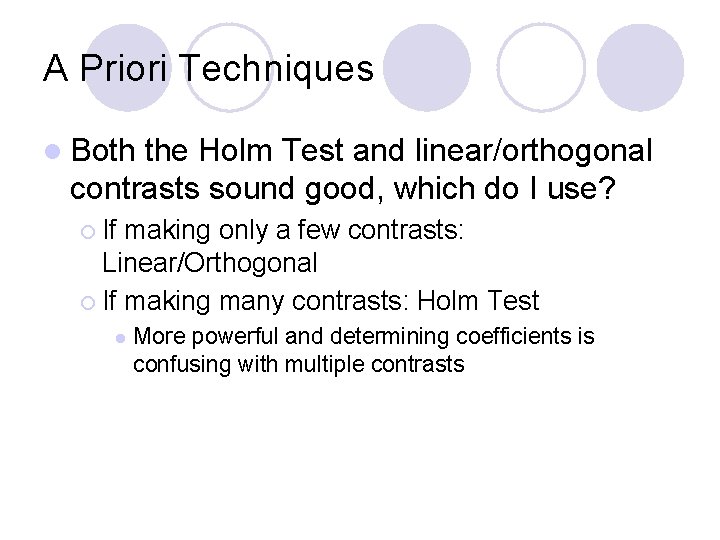 A Priori Techniques

Both the Holm Test and linear/orthogonal contrasts sound good, which do I use?

If making only a few contrasts: Linear/Orthogonal

If making many contrasts: Holm Test

More powerful and determining coefficients is confusing with multiple contrasts